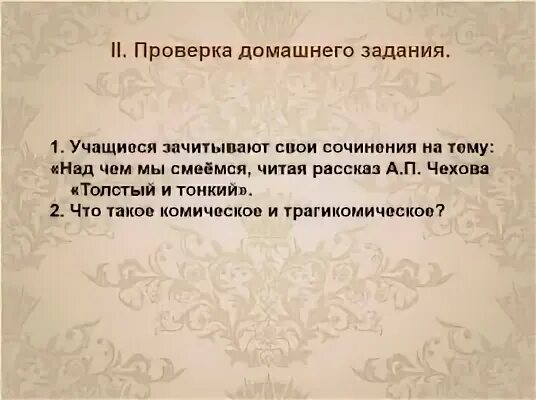 II. Проверка домашнего задания.

1. Учащиеся зачитывают свои сочинения на тему: «Над чем мы смеёмся, читая рассказ А.П. Чехова «Толстый и тонкий».
2. Что такое комическое и трагикомическое?